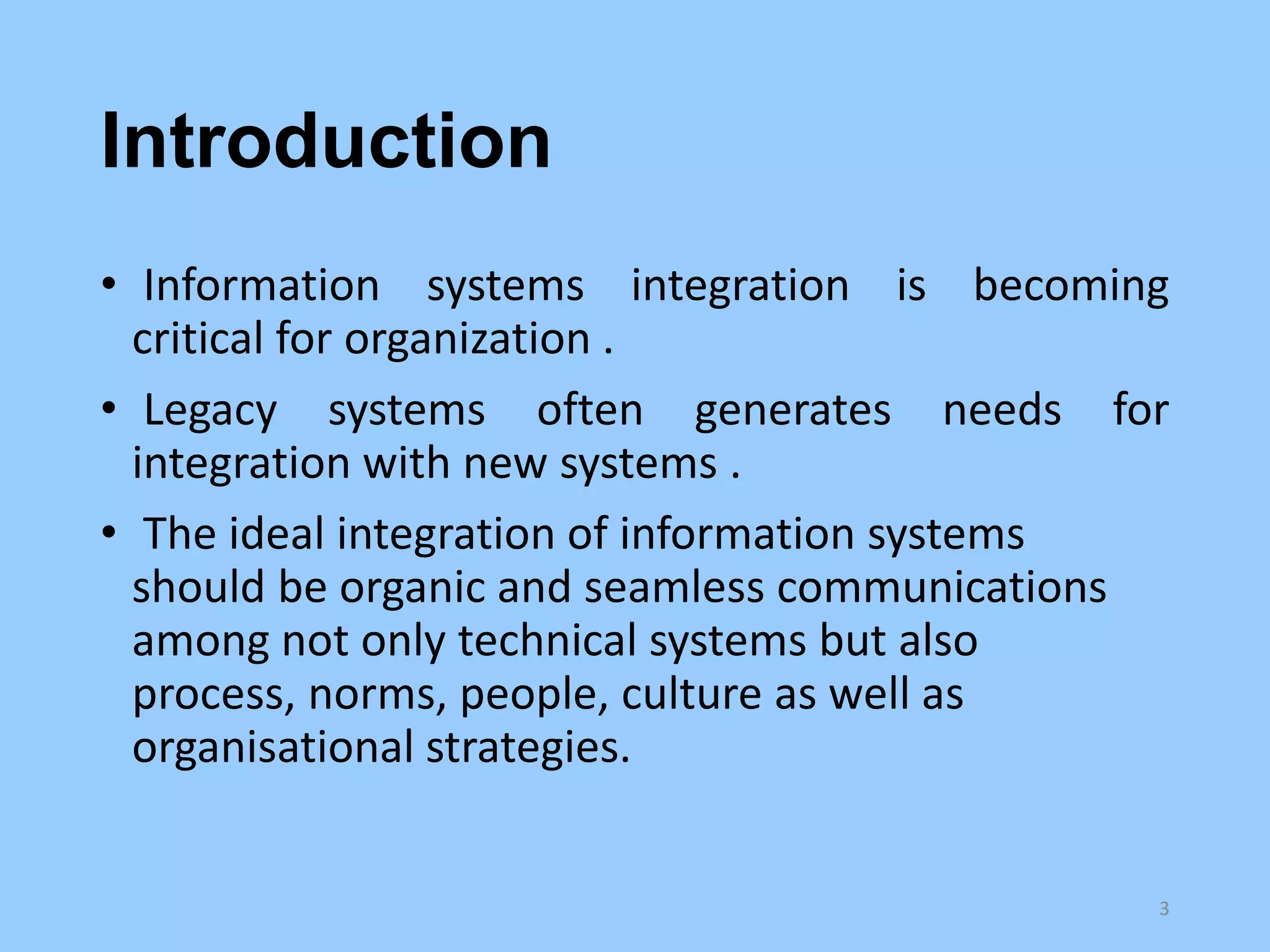 Introduction

• Information systems integration is becoming critical for organization .

• Legacy systems often generates needs for integration with new systems .

• The ideal integration of information systems should be organic and seamless communications among not only technical systems but also process, norms, people, culture as well as organisational strategies.

3